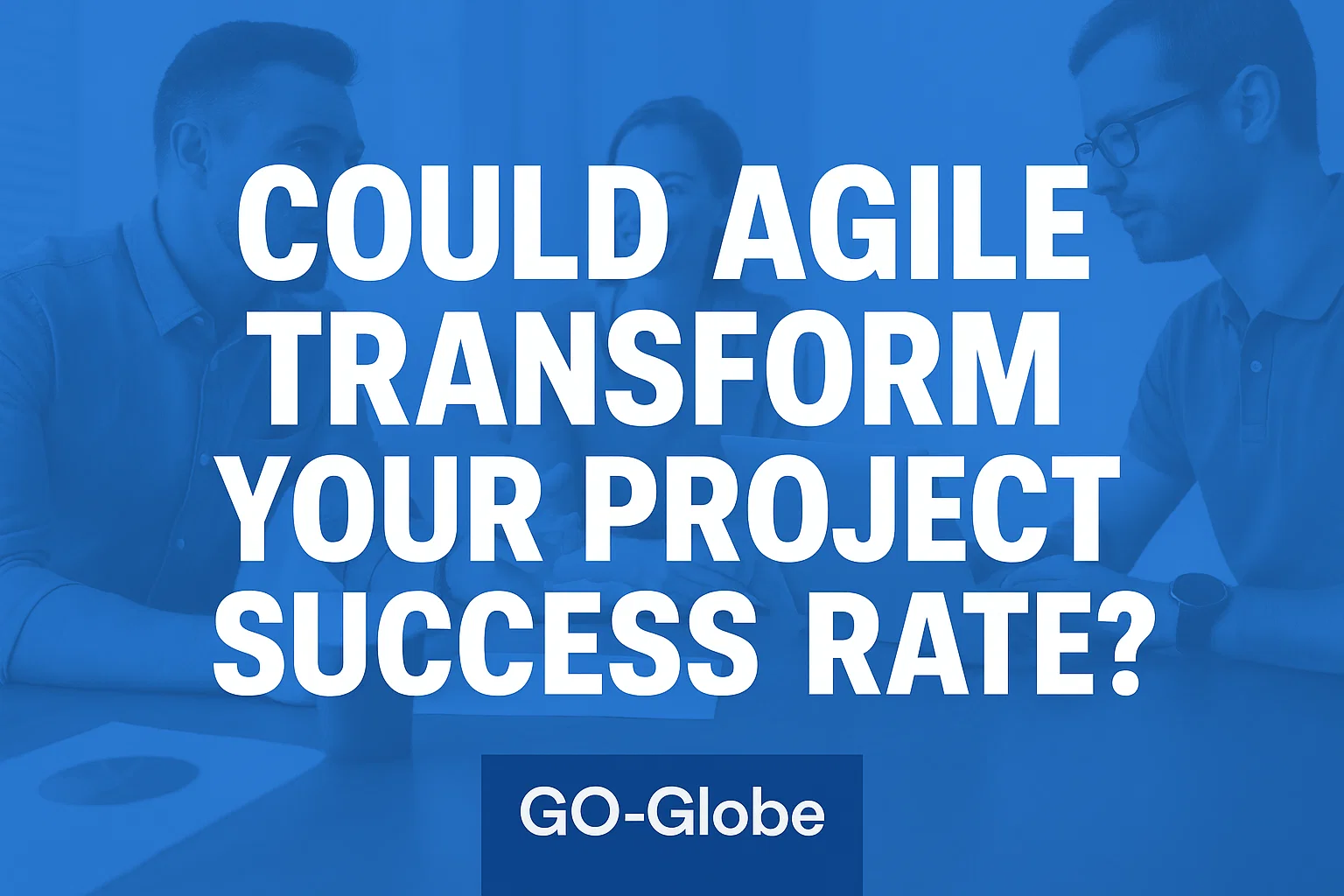 COULD AGILE TRANSFORM YOUR PROJECT SUCCESS RATE?

GO-Globe